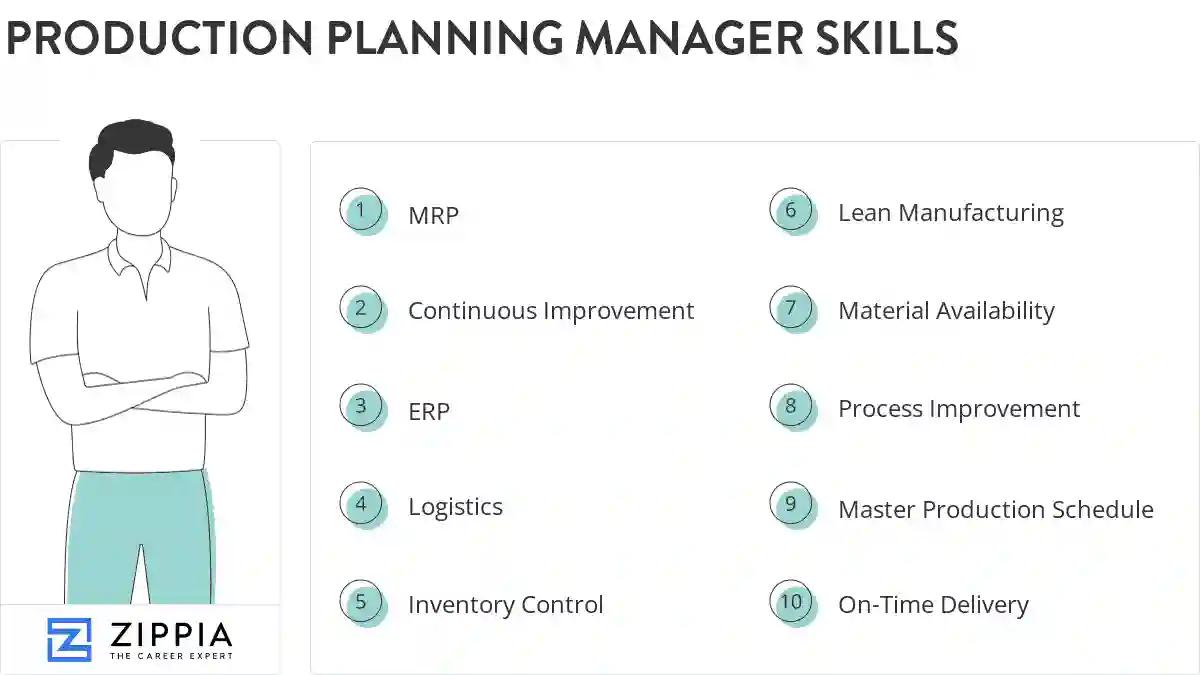 PRODUCTION PLANNING MANAGER SKILLS

1 MRP

2 Continuous Improvement

3 ERP

4 Logistics

5 Inventory Control

6 Lean Manufacturing

7 Material Availability

8 Process Improvement

9 Master Production Schedule

10 On-Time Delivery

ZIPPIA
THE CAREER EXPERT